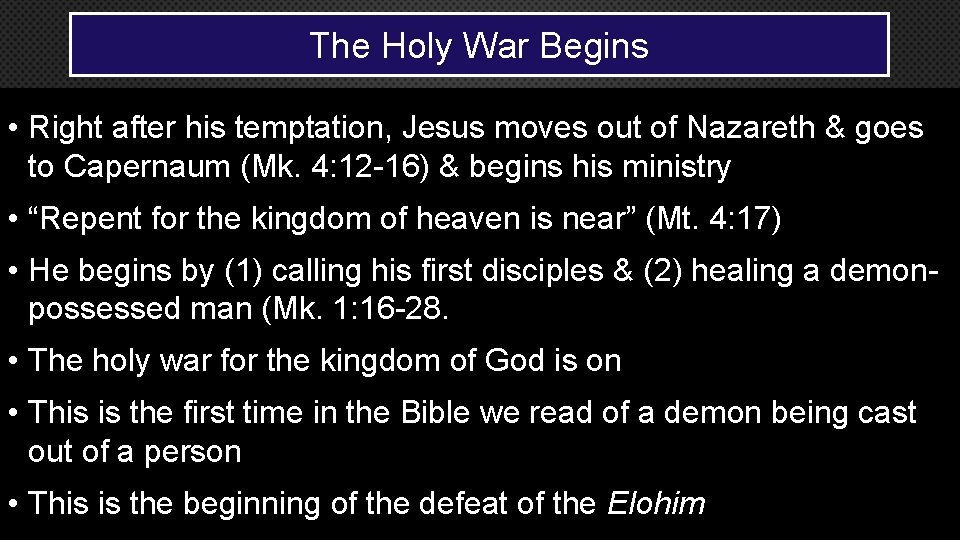 The Holy War Begins

• Right after his temptation, Jesus moves out of Nazareth & goes to Capernaum (Mk. 4:12-16) & begins his ministry

• “Repent for the kingdom of heaven is near” (Mt. 4:17)

• He begins by (1) calling his first disciples & (2) healing a demon-possessed man (Mk. 1:16-28.

• The holy war for the kingdom of God is on

• This is the first time in the Bible we read of a demon being cast out of a person

• This is the beginning of the defeat of the Elohim